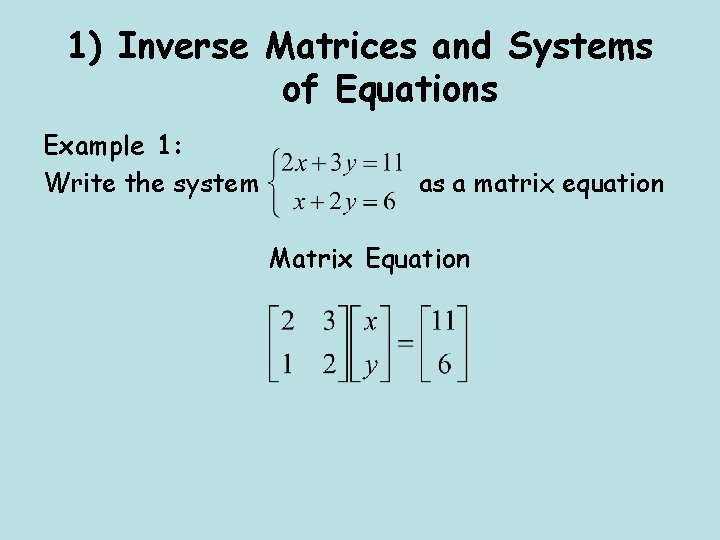 1) Inverse Matrices and Systems of Equations

Example 1:
Write the system $\begin{cases} 2x+3y=11 \\ x+2y=6 \end{cases}$ as a matrix equation

Matrix Equation

$\begin{bmatrix} 2 & 3 \\ 1 & 2 \end{bmatrix}\begin{bmatrix} x \\ y \end{bmatrix}=\begin{bmatrix} 11 \\ 6 \end{bmatrix}$